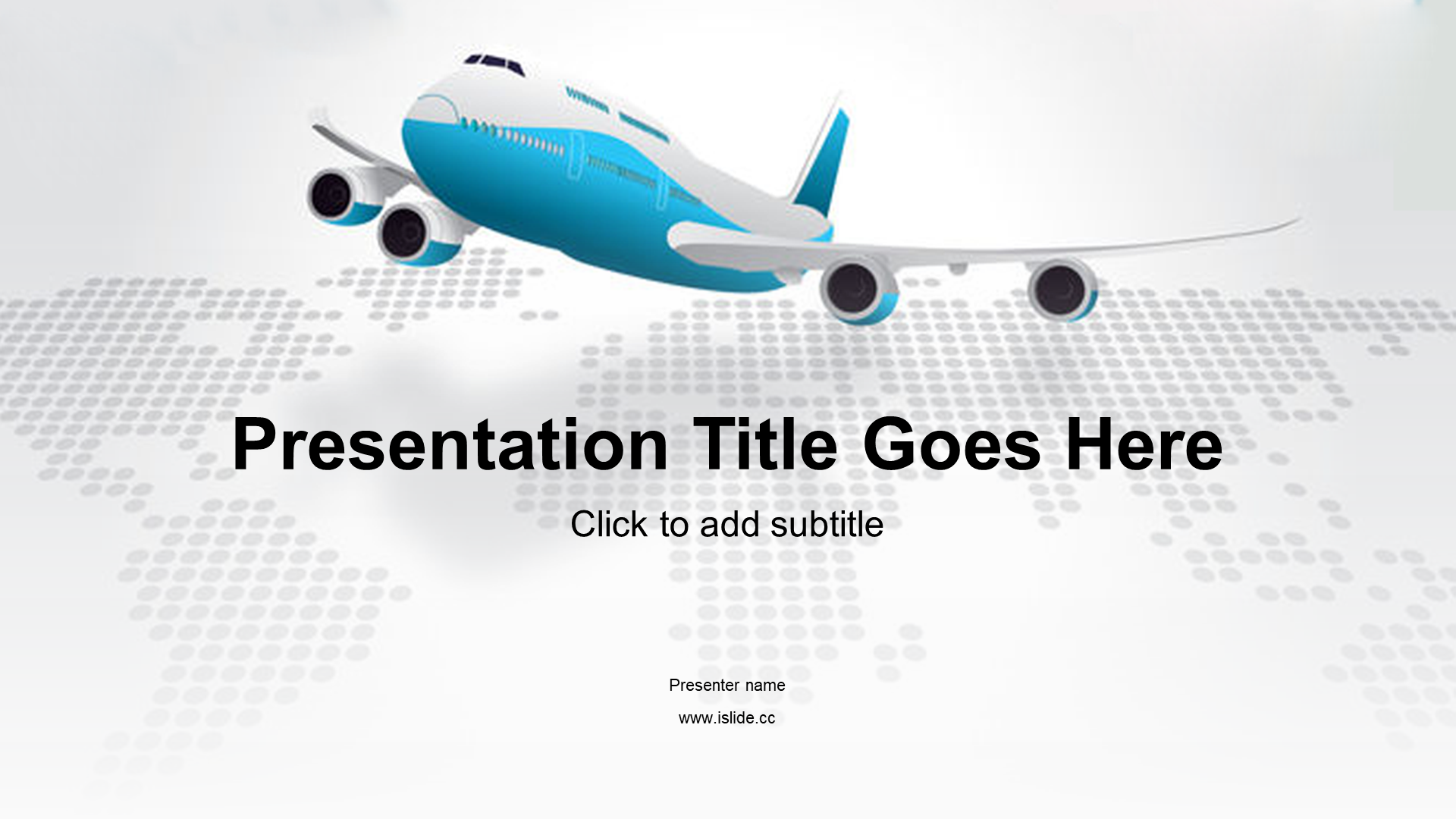 Presentation Title Goes Here

Click to add subtitle

Presenter name

www.islide.cc